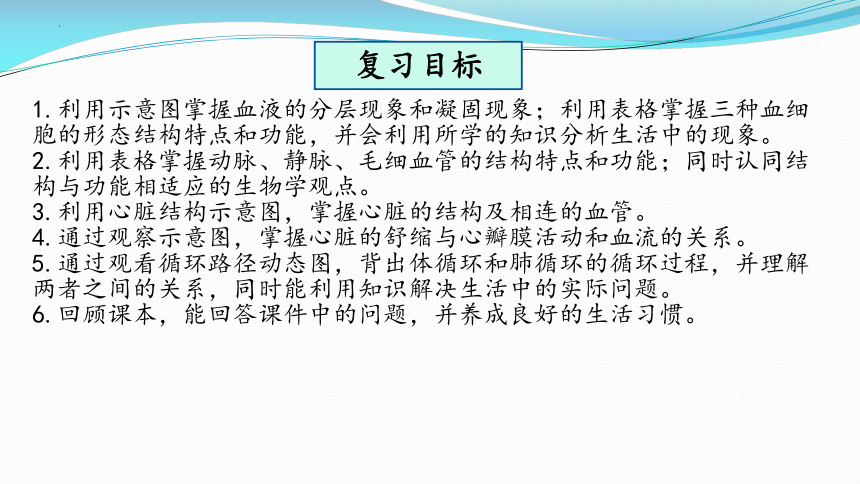 复习目标

1. 利用示意图掌握血液的分层现象和凝固现象；利用表格掌握三种血细胞的形态结构特点和功能，并会利用所学的知识分析生活中的现象。
2. 利用表格掌握动脉、静脉、毛细血管的结构特点和功能；同时认同结构与功能相适应的生物学观点。
3. 利用心脏结构示意图，掌握心脏的结构及相连的血管。
4. 通过观察示意图，掌握心脏的舒缩与心瓣膜活动和血流的关系。
5. 通过观看循环路径动态图，背出体循环和肺循环的循环过程，并理解两者之间的关系，同时能利用知识解决生活中的实际问题。
6. 回顾课本，能回答课件中的问题，并养成良好的生活习惯。